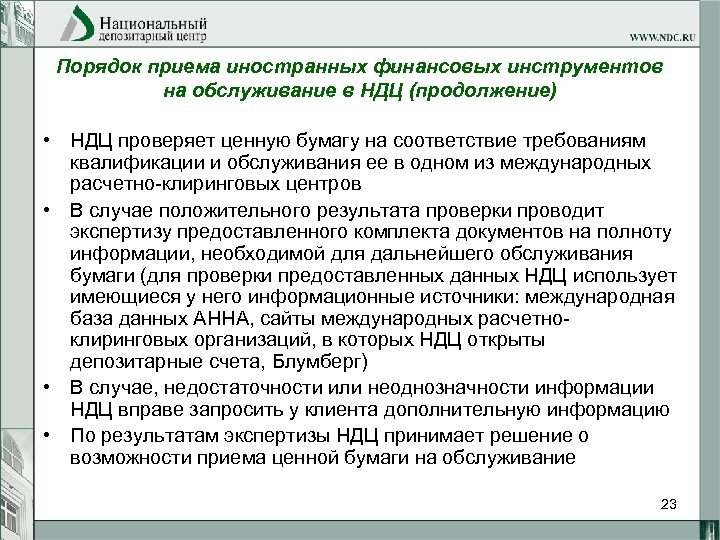 Национальный депозитарный центр

WWW.NDC.RU

Порядок приема иностранных финансовых инструментов на обслуживание в НДЦ (продолжение)

• НДЦ проверяет ценную бумагу на соответствие требованиям квалификации и обслуживания ее в одном из международных расчетно-клиринговых центров

• В случае положительного результата проверки проводит экспертизу предоставленного комплекта документов на полноту информации, необходимой для дальнейшего обслуживания бумаги (для проверки предоставленных данных НДЦ использует имеющиеся у него информационные источники: международная база данных АННА, сайты международных расчетно-клиринговых организаций, в которых НДЦ открыты депозитарные счета, Блумберг)

• В случае, недостаточности или неоднозначности информации НДЦ вправе запросить у клиента дополнительную информацию

• По результатам экспертизы НДЦ принимает решение о возможности приема ценной бумаги на обслуживание

23